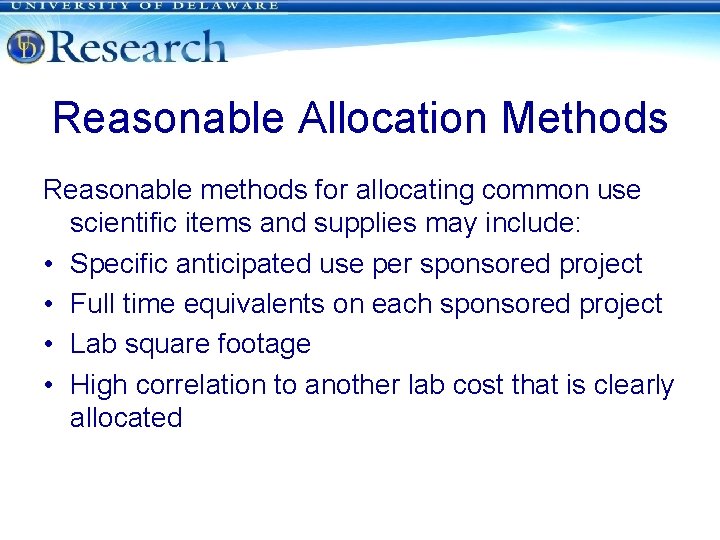 UNIVERSITY OF DELAWARE

Research

Reasonable Allocation Methods

Reasonable methods for allocating common use scientific items and supplies may include:

• Specific anticipated use per sponsored project
• Full time equivalents on each sponsored project
• Lab square footage
• High correlation to another lab cost that is clearly allocated